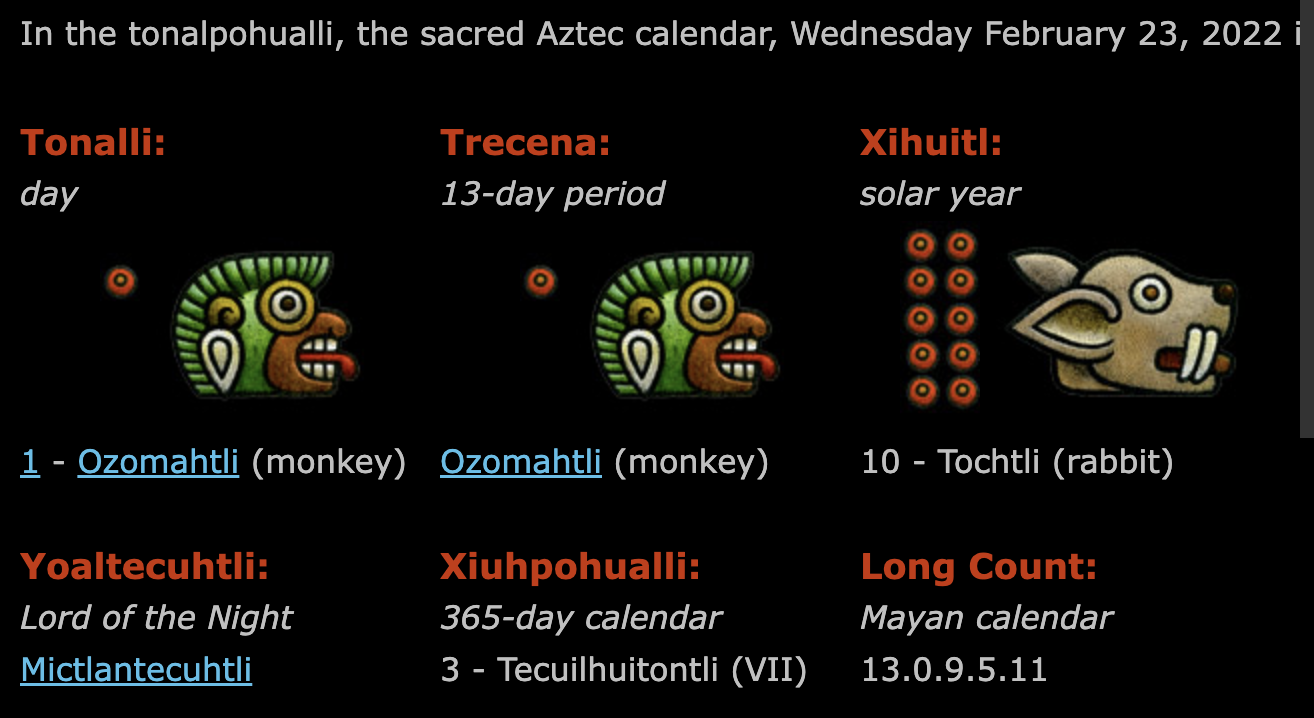 In the tonalpohualli, the sacred Aztec calendar, Wednesday February 23, 2022 i

Tonalli:
day

1 - Ozomahtli (monkey)

Trecena:
13-day period

Ozomahtli (monkey)

Xihuitl:
solar year

10 - Tochtli (rabbit)

Yoaltecuhtli:
Lord of the Night
Mictlantecuhtli

Xiuhpohualli:
365-day calendar
3 - Tecuilhuitontli (VII)

Long Count:
Mayan calendar
13.0.9.5.11